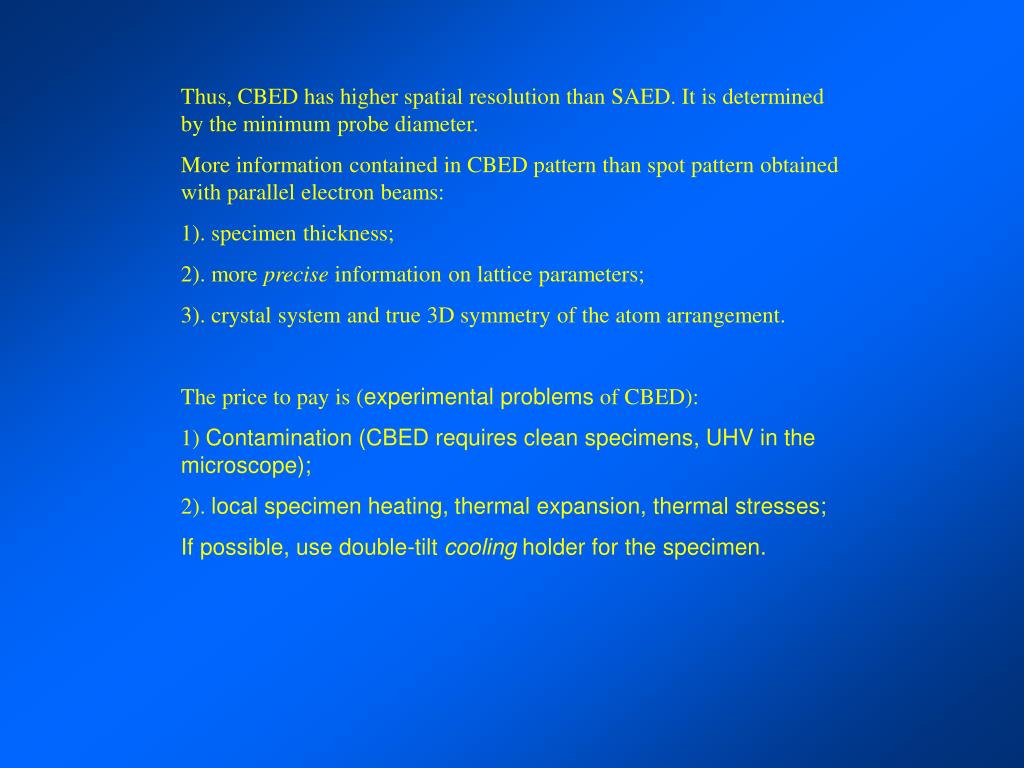 Thus, CBED has higher spatial resolution than SAED. It is determined by the minimum probe diameter.

More information contained in CBED pattern than spot pattern obtained with parallel electron beams:

1). specimen thickness;

2). more precise information on lattice parameters;

3). crystal system and true 3D symmetry of the atom arrangement.

The price to pay is (experimental problems of CBED):

1) Contamination (CBED requires clean specimens, UHV in the microscope);

2). local specimen heating, thermal expansion, thermal stresses;

If possible, use double-tilt cooling holder for the specimen.